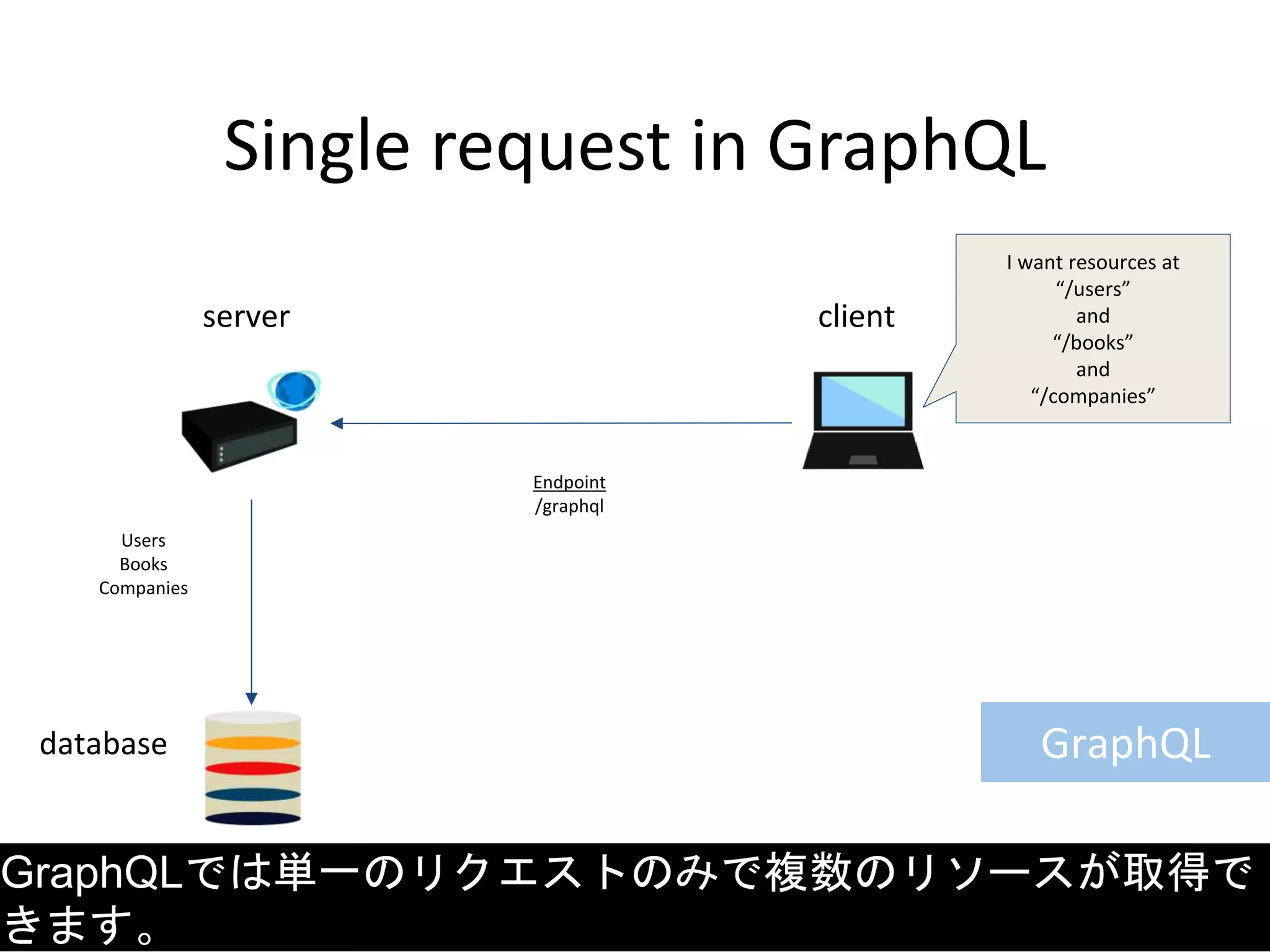 Single request in GraphQL

server

client

I want resources at
“/users”
and
“/books”
and
“/companies”

Endpoint
/graphql

Users
Books
Companies

database

GraphQL

GraphQLでは単一のリクエストのみで複数のリソースが取得できます。